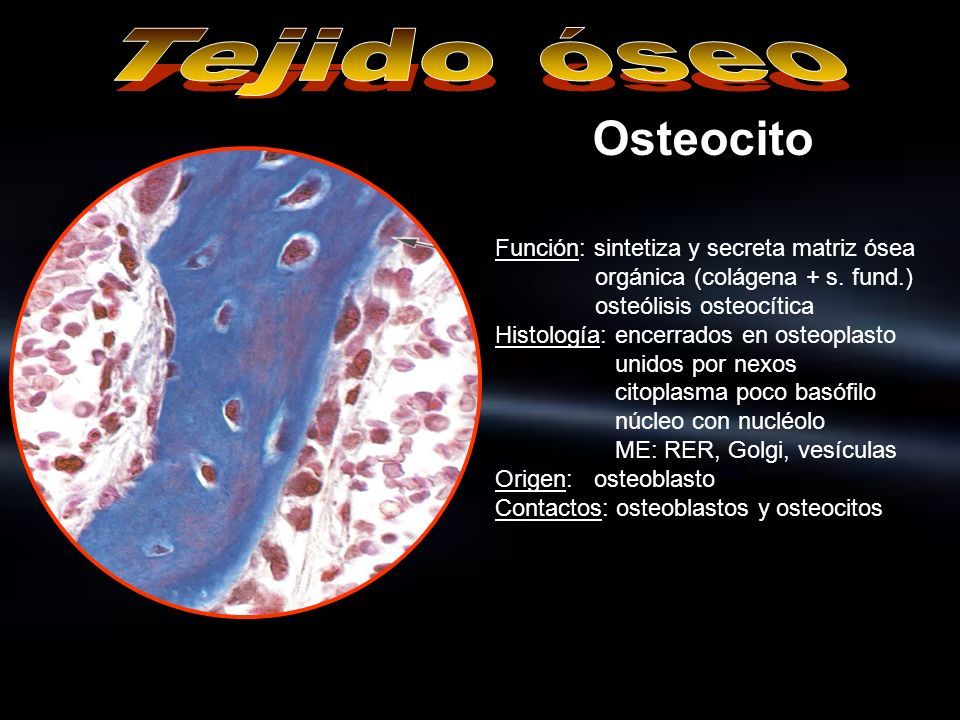 Tejido óseo

Osteocito

Función: sintetiza y secreta matriz ósea orgánica (colágena + s. fund.) osteólisis osteocítica
Histología: encerrados en osteoplasto unidos por nexos citoplasma poco basófilo núcleo con nucléolo ME: RER, Golgi, vesículas
Origen: osteoblasto
Contactos: osteoblastos y osteocitos